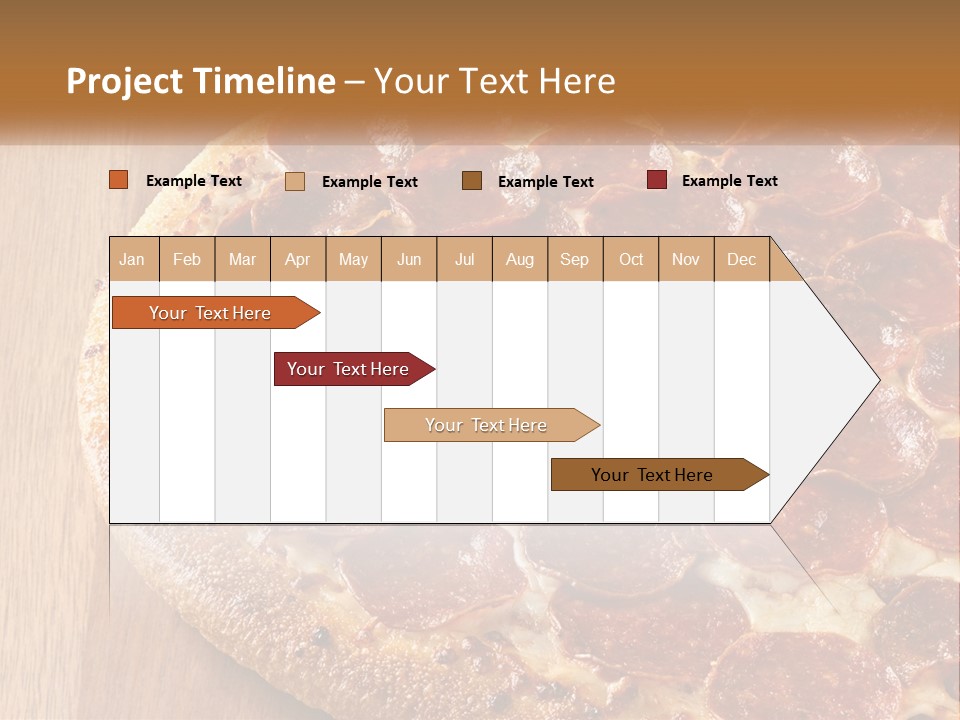 Project Timeline – Your Text Here

Example Text
Example Text
Example Text
Example Text

| Jan | Feb | Mar | Apr | May | Jun | Jul | Aug | Sep | Oct | Nov | Dec |
|---|---|---|---|---|---|---|---|---|---|---|---|

Your Text Here

Your Text Here

Your Text Here

Your Text Here